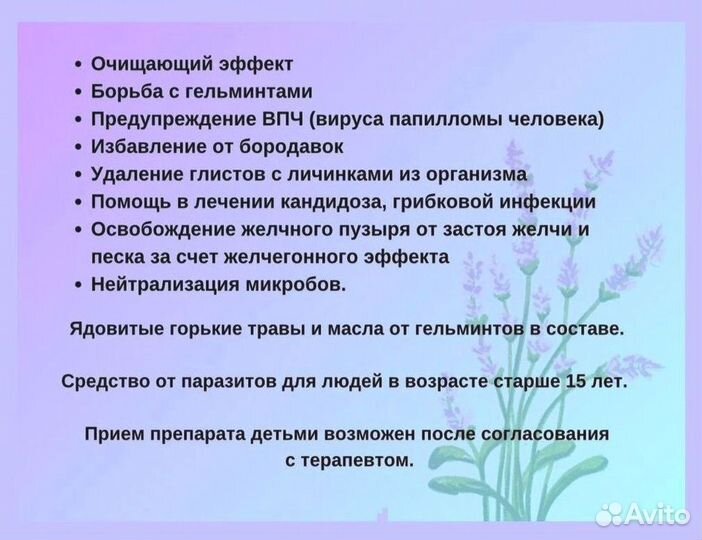 • Очищающий эффект
• Борьба с гельминтами
• Предупреждение ВПЧ (вируса папилломы человека)
• Избавление от бородавок
• Удаление глистов с личинками из организма
• Помощь в лечении кандидоза, грибковой инфекции
• Освобождение желчного пузыря от застоя желчи и песка за счет желчегонного эффекта
• Нейтрализация микробов.

Ядовитые горькие травы и масла от гельминтов в составе.

Средство от паразитов для людей в возрасте старше 15 лет.

Прием препарата детьми возможен после согласования с терапевтом.

Avito